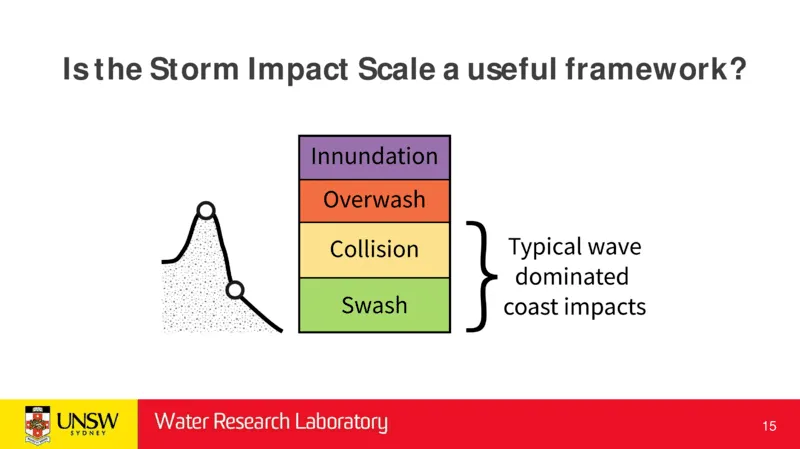 Is the Storm Impact Scale a useful framework?

Innundation
Overwash
Collision
Swash

Typical wave dominated coast impacts

UNSW SYDNEY

Water Research Laboratory

15